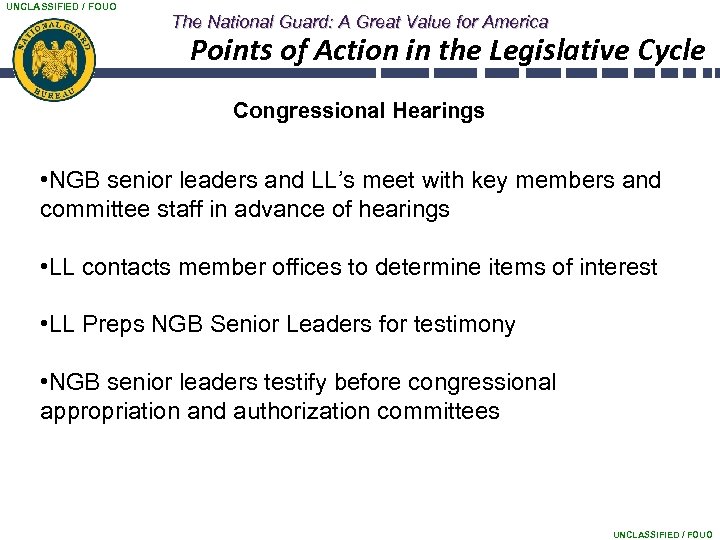 UNCLASSIFIED / FOUO

NATIONAL GUARD BUREAU

The National Guard: A Great Value for America

Points of Action in the Legislative Cycle

Congressional Hearings

•NGB senior leaders and LL's meet with key members and committee staff in advance of hearings

•LL contacts member offices to determine items of interest

•LL Preps NGB Senior Leaders for testimony

•NGB senior leaders testify before congressional appropriation and authorization committees

UNCLASSIFIED / FOUO